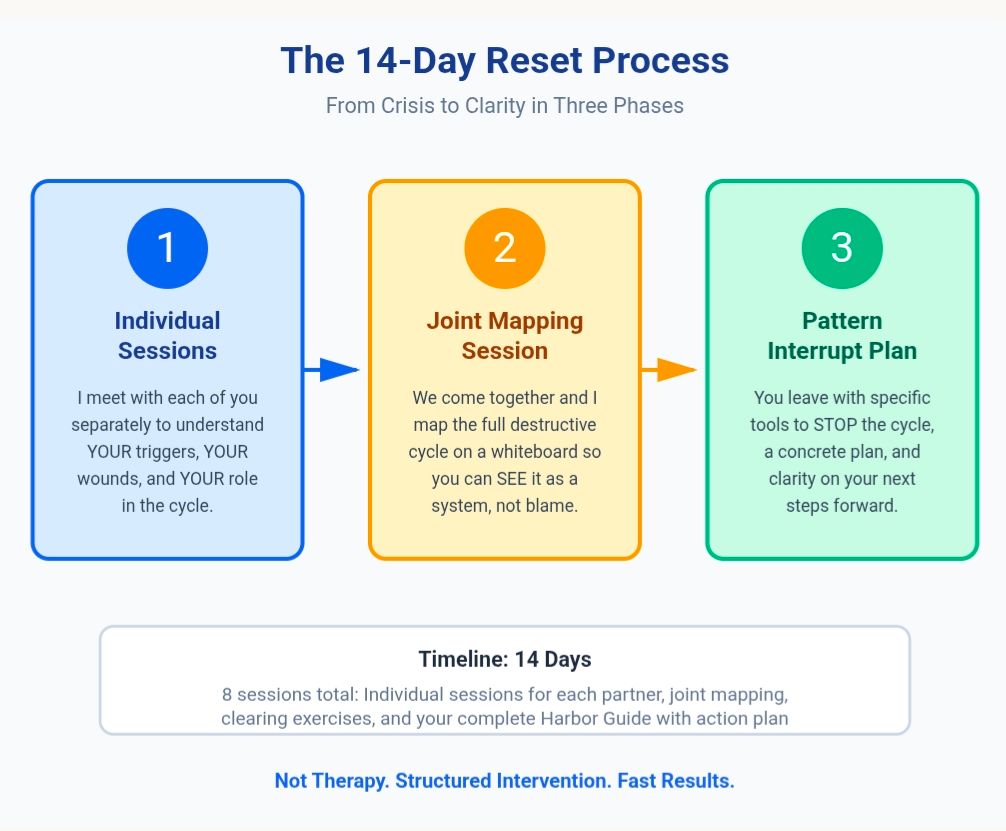 The 14-Day Reset Process

From Crisis to Clarity in Three Phases

1

Individual Sessions

I meet with each of you separately to understand YOUR triggers, YOUR wounds, and YOUR role in the cycle.

2

Joint Mapping Session

We come together and I map the full destructive cycle on a whiteboard so you can SEE it as a system, not blame.

3

Pattern Interrupt Plan

You leave with specific tools to STOP the cycle, a concrete plan, and clarity on your next steps forward.

Timeline: 14 Days

8 sessions total: Individual sessions for each partner, joint mapping, clearing exercises, and your complete Harbor Guide with action plan

Not Therapy. Structured Intervention. Fast Results.